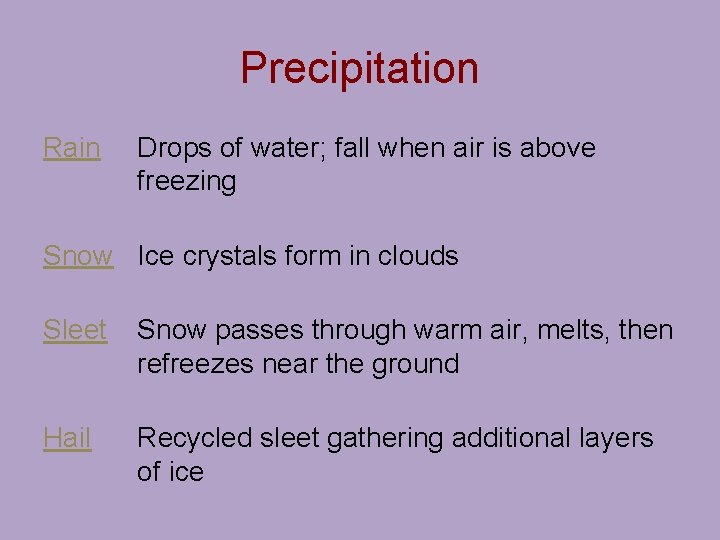 Precipitation

Rain Drops of water; fall when air is above freezing

Snow Ice crystals form in clouds

Sleet Snow passes through warm air, melts, then refreezes near the ground

Hail Recycled sleet gathering additional layers of ice